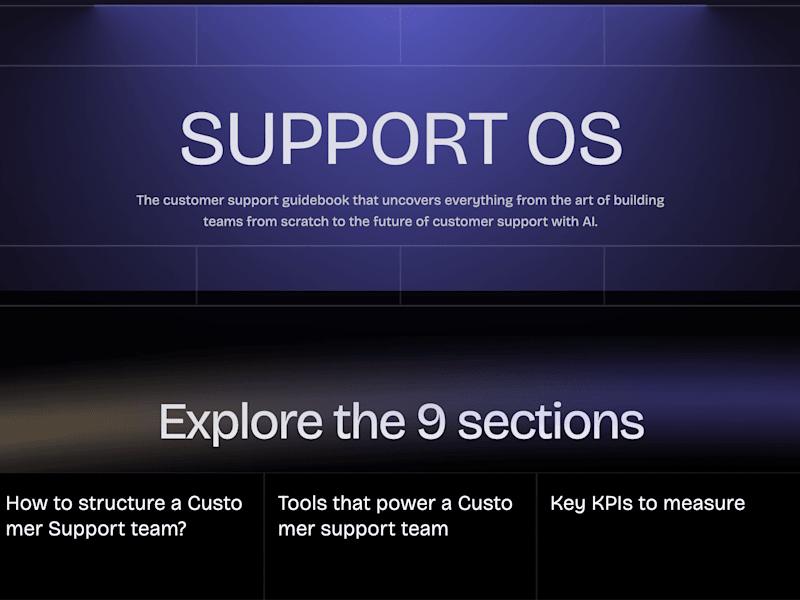 SUPPORT OS

The customer support guidebook that uncovers everything from the art of building teams from scratch to the future of customer support with AI.

Explore the 9 sections

How to structure a Custo mer Support team?

Tools that power a Custo mer support team

Key KPIs to measure